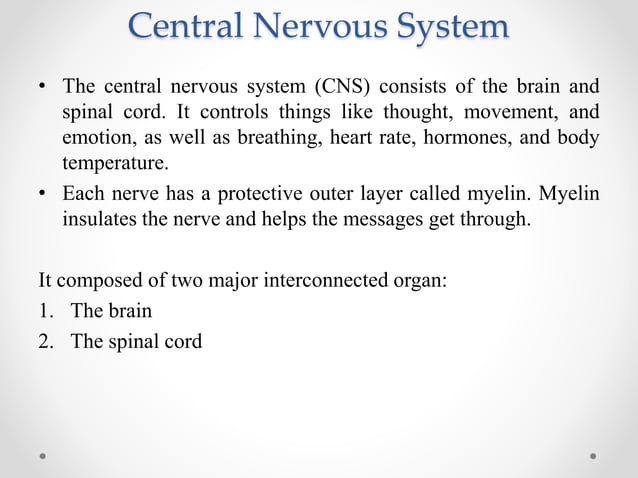 Central Nervous System

• The central nervous system (CNS) consists of the brain and spinal cord. It controls things like thought, movement, and emotion, as well as breathing, heart rate, hormones, and body temperature.
• Each nerve has a protective outer layer called myelin. Myelin insulates the nerve and helps the messages get through.

It composed of two major interconnected organ:
1. The brain
2. The spinal cord